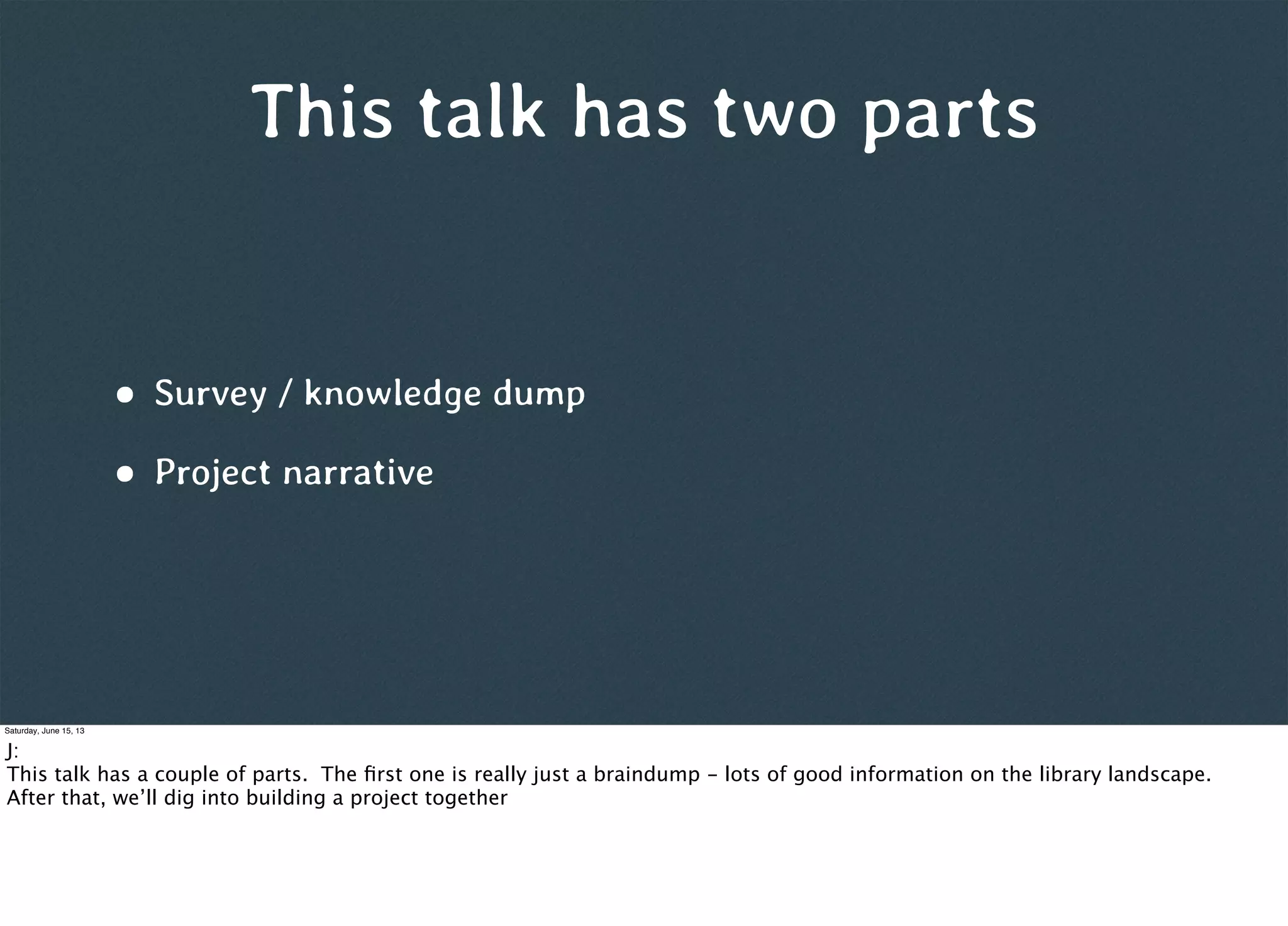 This talk has two parts

• Survey / knowledge dump

• Project narrative

Saturday, June 15, 13

J:
This talk has a couple of parts. The first one is really just a braindump - lots of good information on the library landscape. After that, we'll dig into building a project together